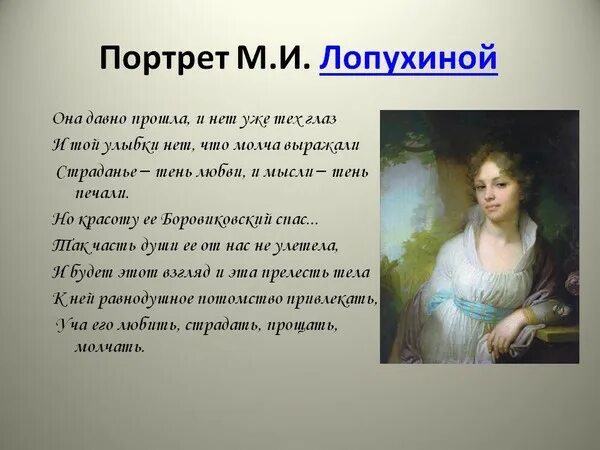 Портрет М.И. Лопухиной

Она давно прошла, и нет уже тех глаз
И той улыбки нет, что молча выражали
Страданье – тень любви, и мысли – тень печали.
Но красоту ее Боровиковский спас...
Так часть души ее от нас не улетела,
И будет этот взгляд и эта прелесть тела
К ней равнодушное потомство привлекать,
Уча его любить, страдать, прощать, молчать.